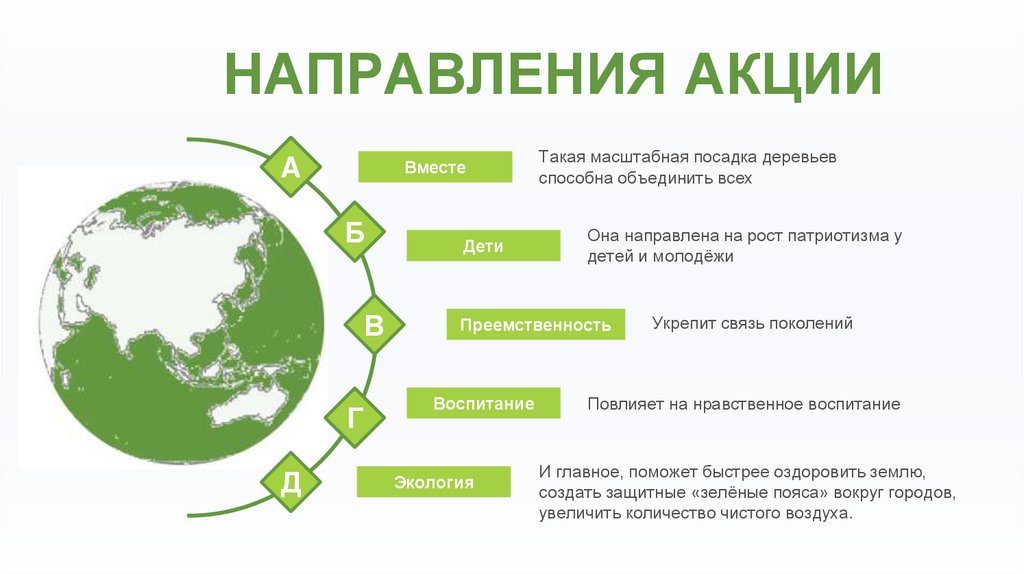 НАПРАВЛЕНИЯ АКЦИИ

А

Вместе

Такая масштабная посадка деревьев способна объединить всех

Б

Дети

Она направлена на рост патриотизма у детей и молодёжи

В

Преемственность

Укрепит связь поколений

Г

Воспитание

Повлияет на нравственное воспитание

Д

Экология

И главное, поможет быстрее оздоровить землю, создать защитные «зелёные пояса» вокруг городов, увеличить количество чистого воздуха.